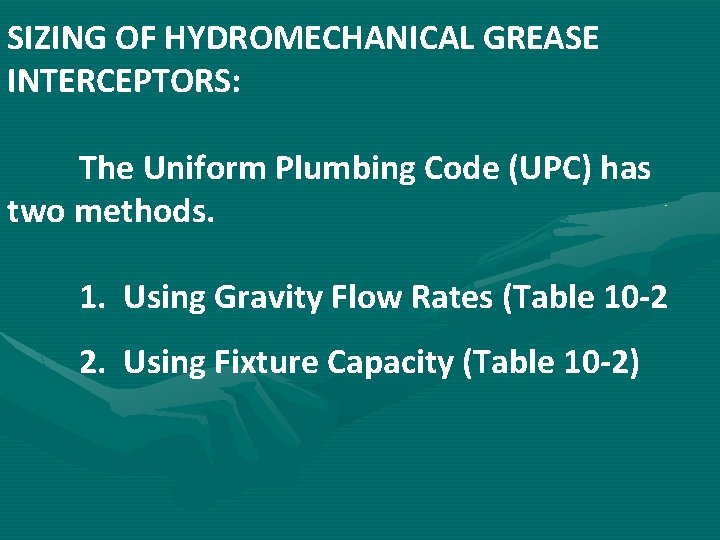 SIZING OF HYDROMECHANICAL GREASE INTERCEPTORS:

The Uniform Plumbing Code (UPC) has two methods.

1. Using Gravity Flow Rates (Table 10-2

2. Using Fixture Capacity (Table 10-2)